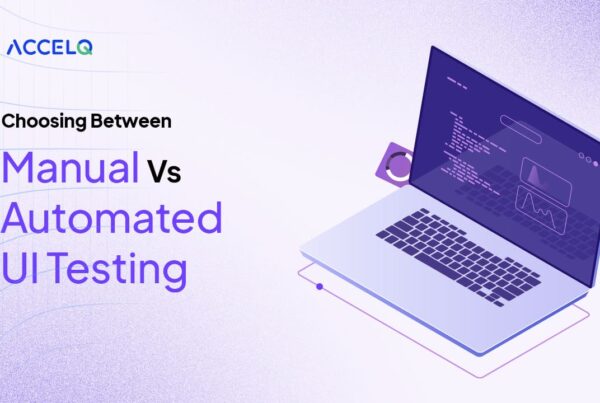 ACCELQ

Choosing Between

Manual Vs Automated UI Testing